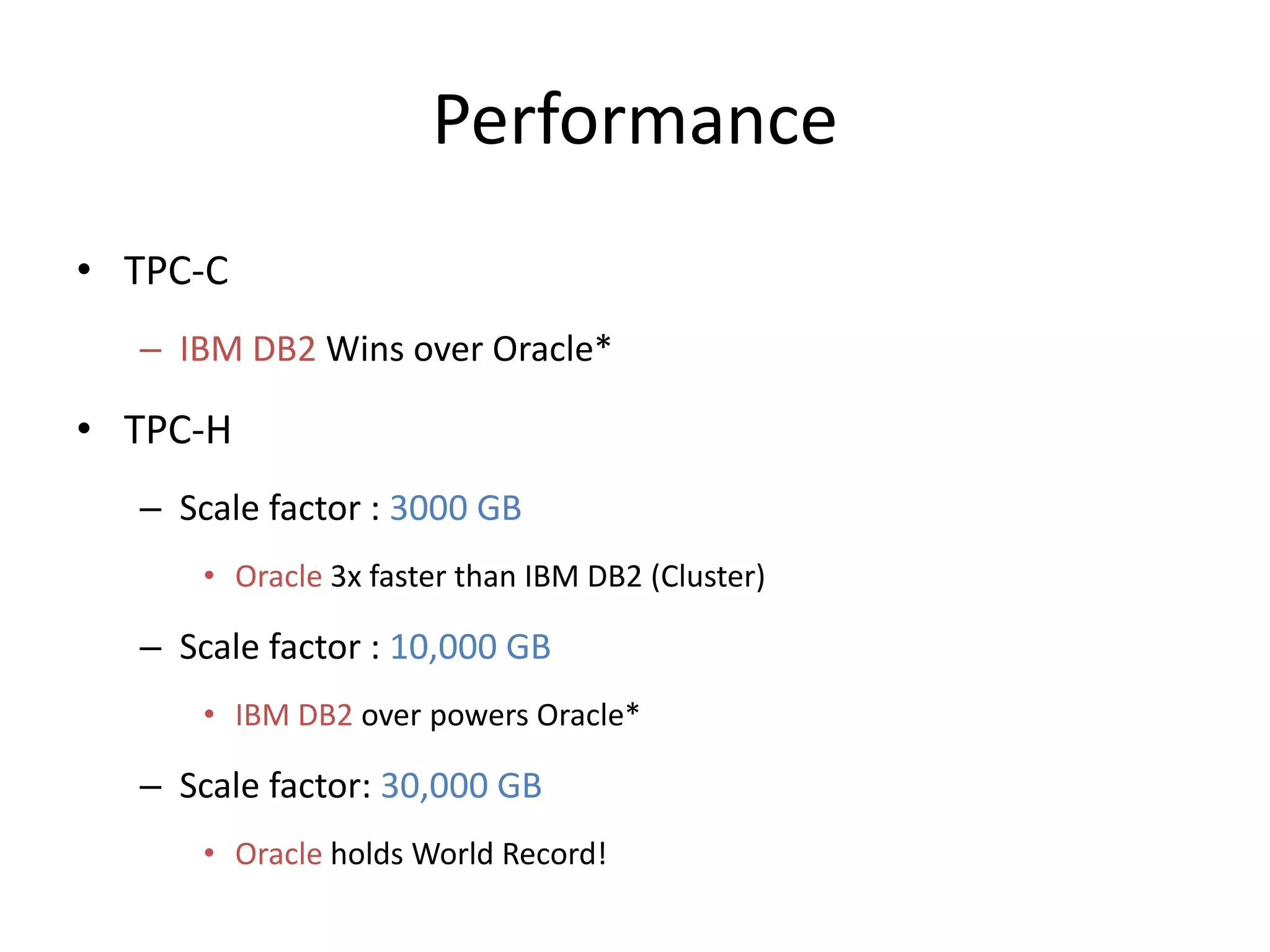 Performance

• TPC-C
– IBM DB2 Wins over Oracle*

• TPC-H
– Scale factor : 3000 GB
• Oracle 3x faster than IBM DB2 (Cluster)
– Scale factor : 10,000 GB
• IBM DB2 over powers Oracle*
– Scale factor: 30,000 GB
• Oracle holds World Record!